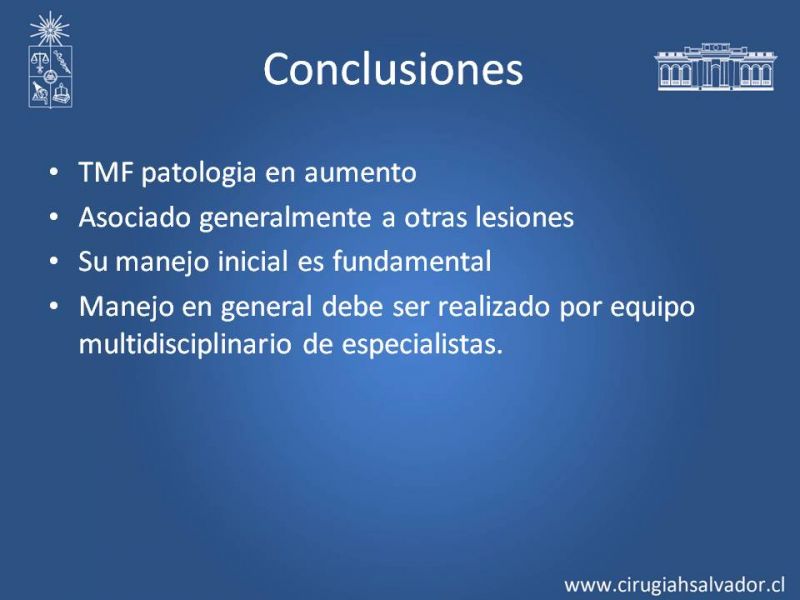 Conclusiones

• TMF patologia en aumento
• Asociado generalmente a otras lesiones
• Su manejo inicial es fundamental
• Manejo en general debe ser realizado por equipo multidisciplinario de especialistas.

www.cirugiahsalvador.cl